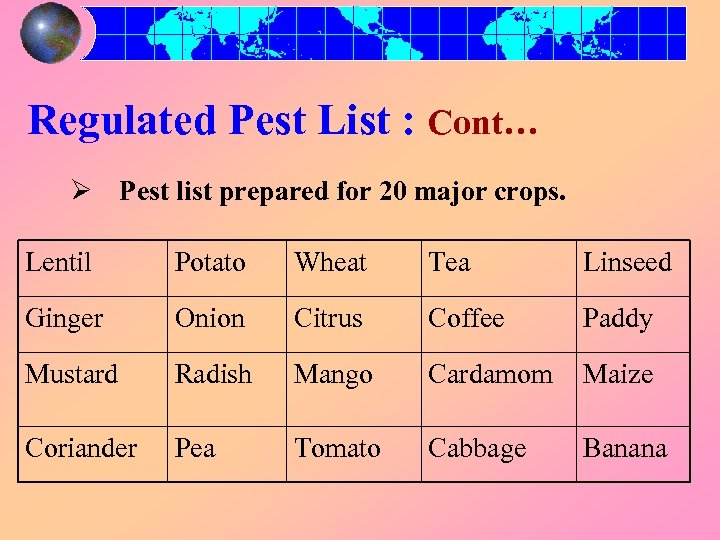 Regulated Pest List : Cont…

➢ Pest list prepared for 20 major crops.

| Lentil | Potato | Wheat | Tea | Linseed |
|---|---|---|---|---|
| Ginger | Onion | Citrus | Coffee | Paddy |
| Mustard | Radish | Mango | Cardamom | Maize |
| Coriander | Pea | Tomato | Cabbage | Banana |